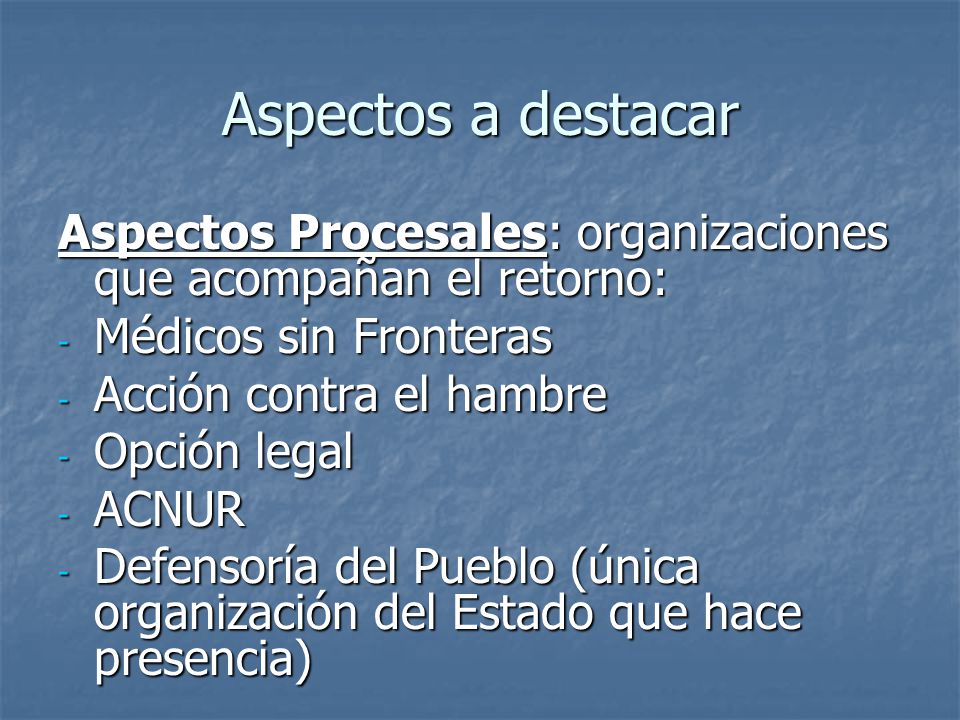 Aspectos a destacar

Aspectos Procesales: organizaciones que acompañan el retorno:

- Médicos sin Fronteras
- Acción contra el hambre
- Opción legal
- ACNUR
- Defensoría del Pueblo (única organización del Estado que hace presencia)